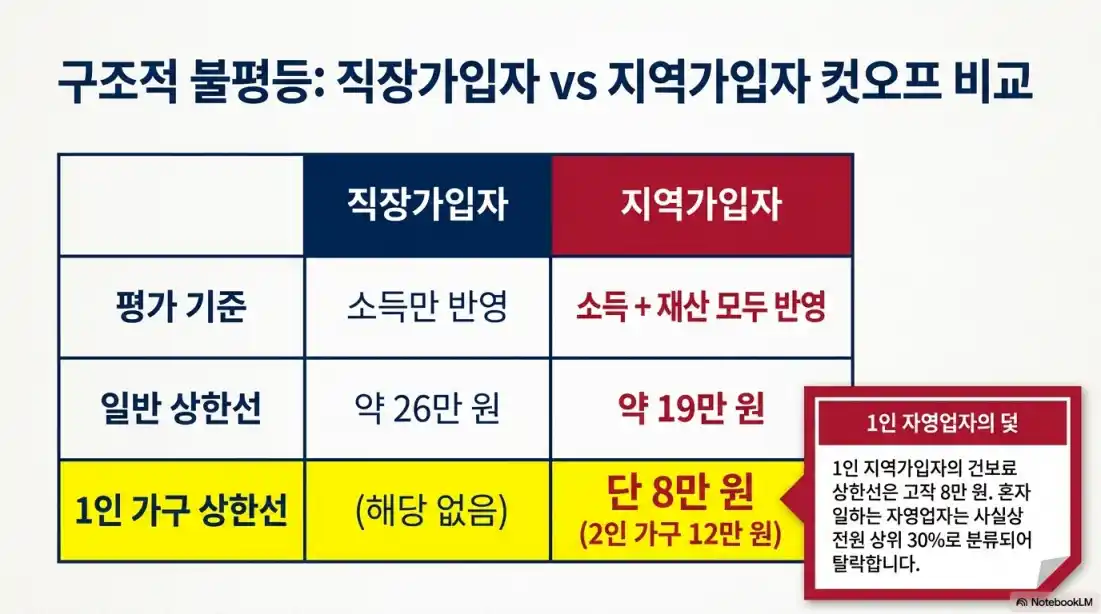 구조적 불평등: 직장가입자 vs 지역가입자 컷오프 비교

|  | 직장가입자 | 지역가입자 |
|---|---|---|
| 평가 기준 | 소득만 반영 | 소득 + 재산 모두 반영 |
| 일반 상한선 | 약 26만 원 | 약 19만 원 |
| 1인 가구 상한선 | (해당 없음) | 단 8만 원 (2인 가구 12만 원) |

1인 자영업자의 덫

1인 지역가입자의 건보료 상한선은 고작 8만 원. 혼자 일하는 자영업자는 사실상 전원 상위 30%로 분류되어 탈락합니다.

NotebookLM